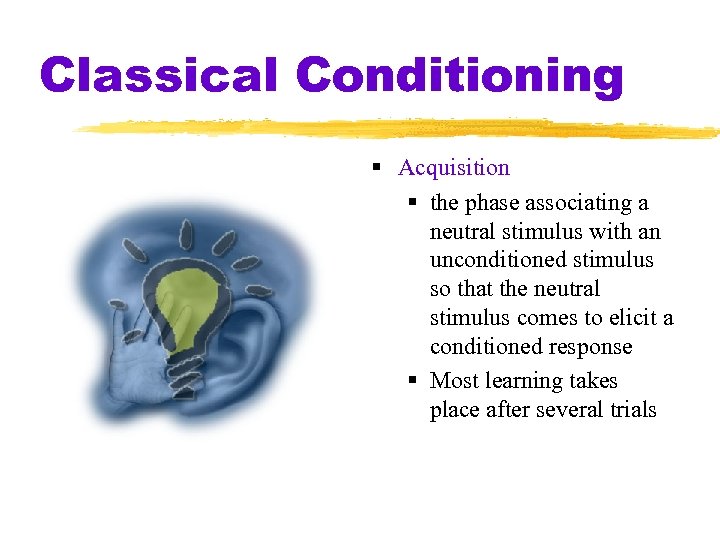 Classical Conditioning

▪ Acquisition
 ▪ the phase associating a neutral stimulus with an unconditioned stimulus so that the neutral stimulus comes to elicit a conditioned response
 ▪ Most learning takes place after several trials